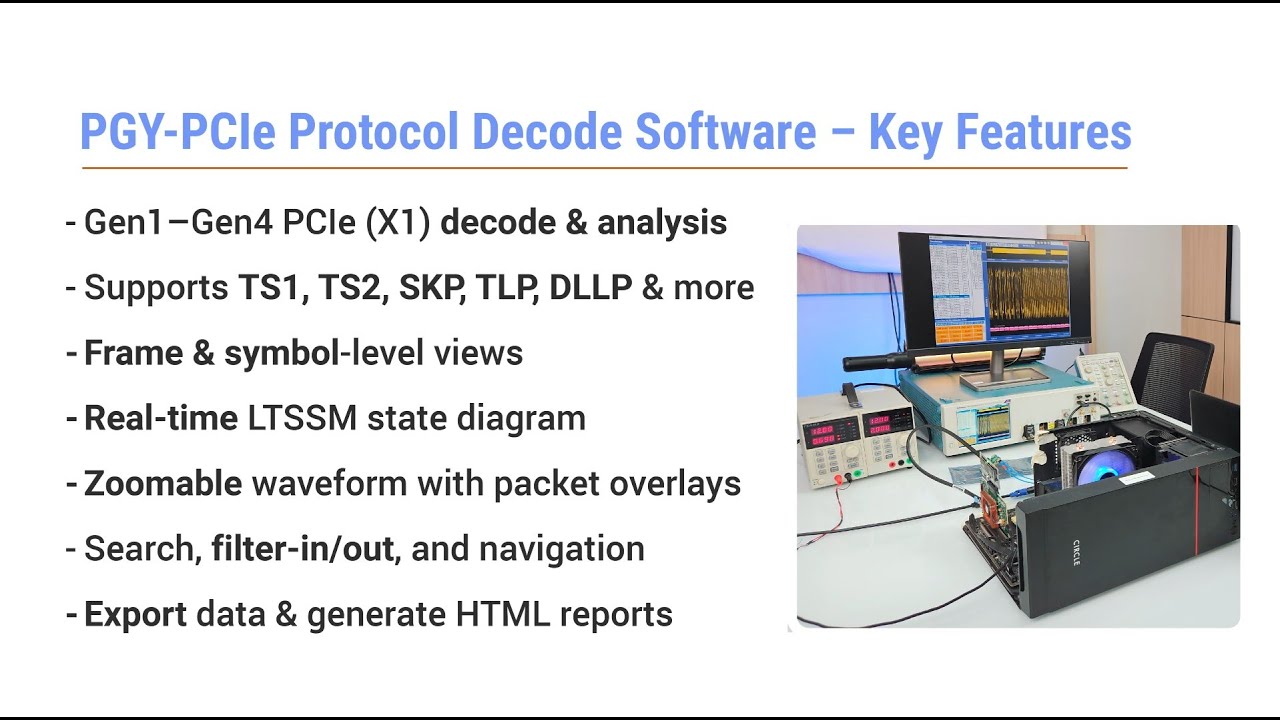 PGY-PCIe Protocol Decode Software – Key Features

- Gen1–Gen4 PCIe (X1) decode & analysis
- Supports TS1, TS2, SKP, TLP, DLLP & more
- Frame & symbol-level views
- Real-time LTSSM state diagram
- Zoomable waveform with packet overlays
- Search, filter-in/out, and navigation
- Export data & generate HTML reports

CIRCLE